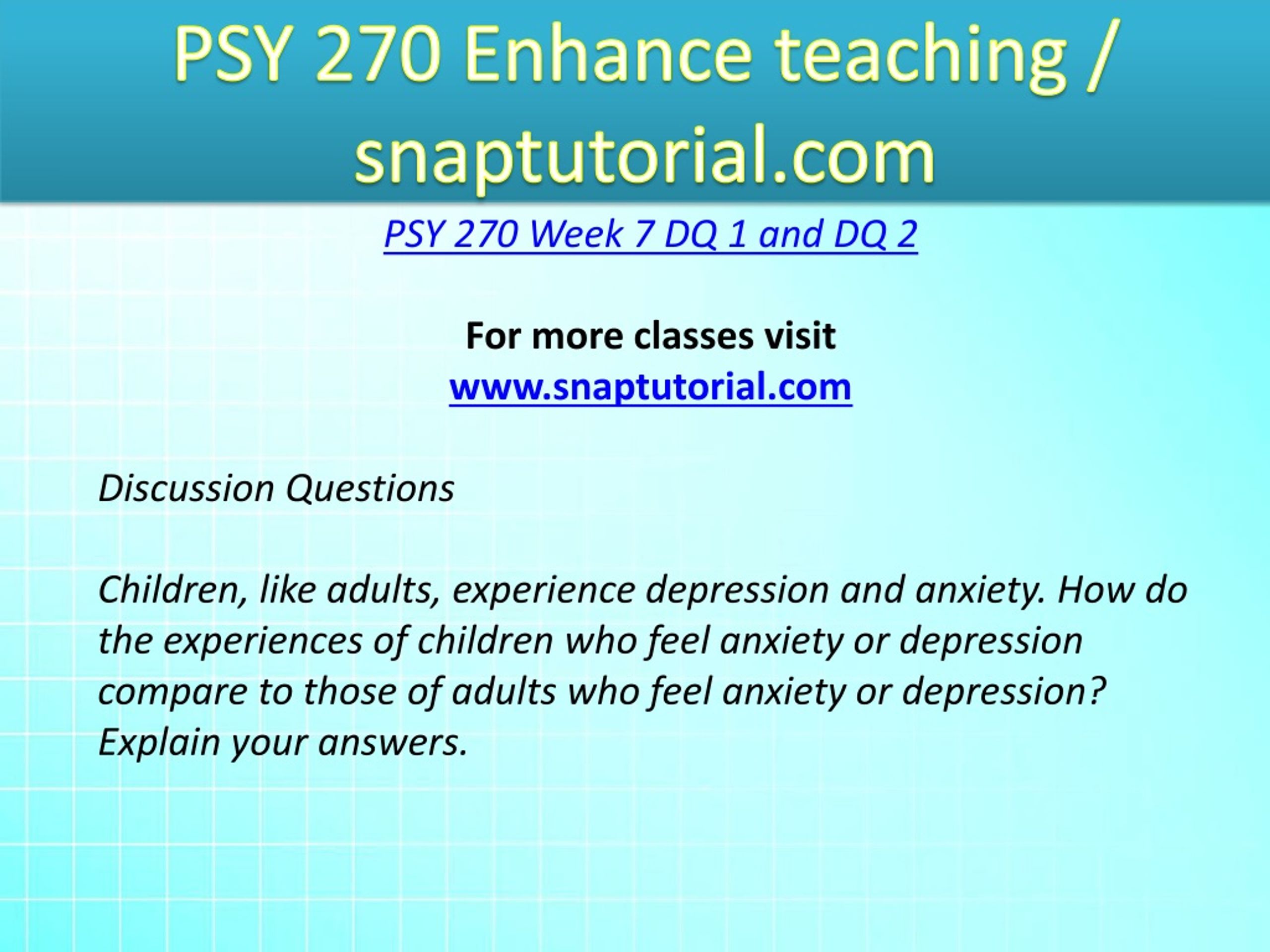 PSY 270 Enhance teaching / snaptutorial.com

PSY 270 Week 7 DQ 1 and DQ 2

For more classes visit
www.snaptutorial.com

Discussion Questions

Children, like adults, experience depression and anxiety. How do the experiences of children who feel anxiety or depression compare to those of adults who feel anxiety or depression? Explain your answers.